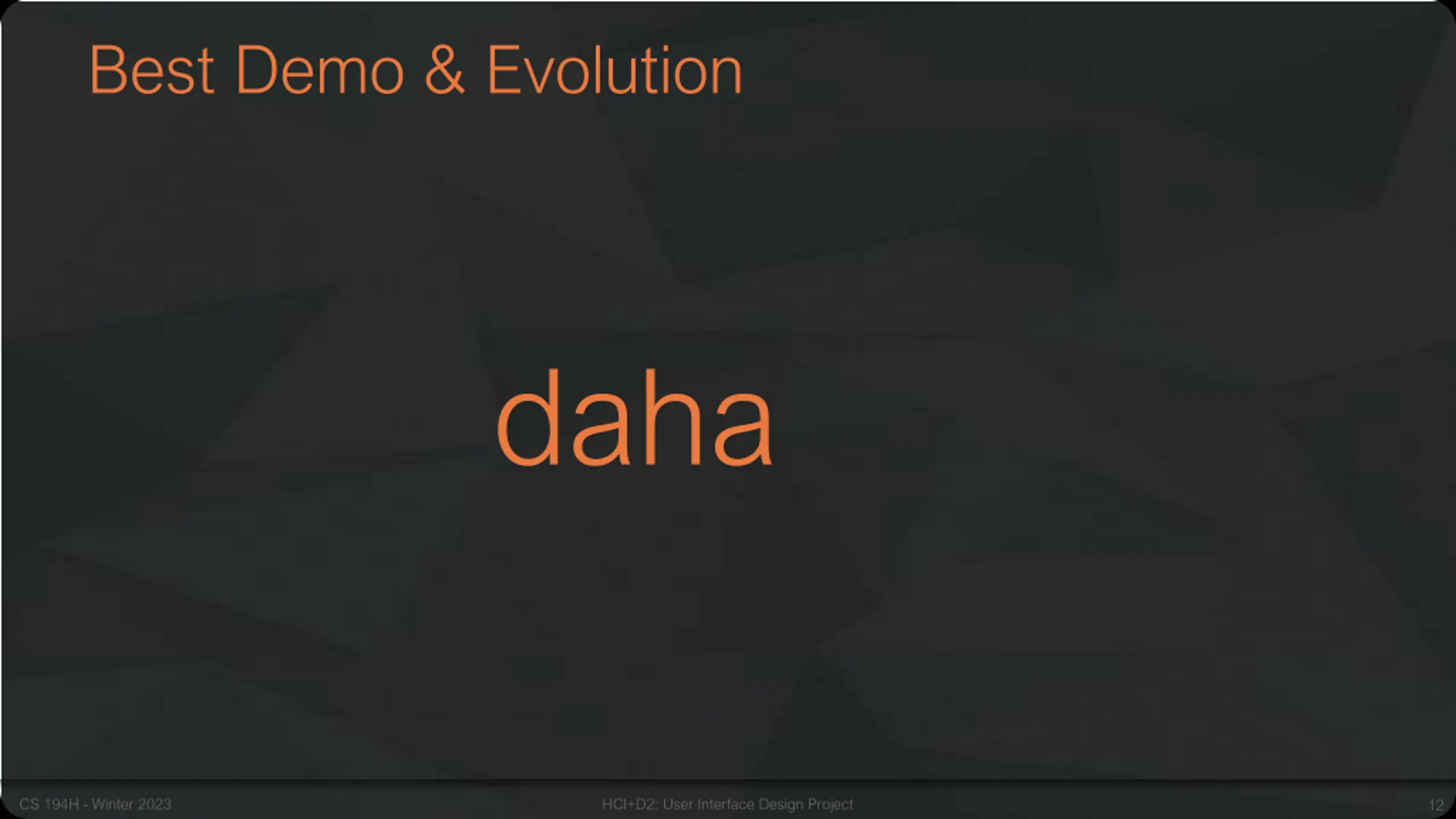 Best Demo & Evolution

daha

CS 194H - Winter 2023

HCI+D2: User Interface Design Project

12